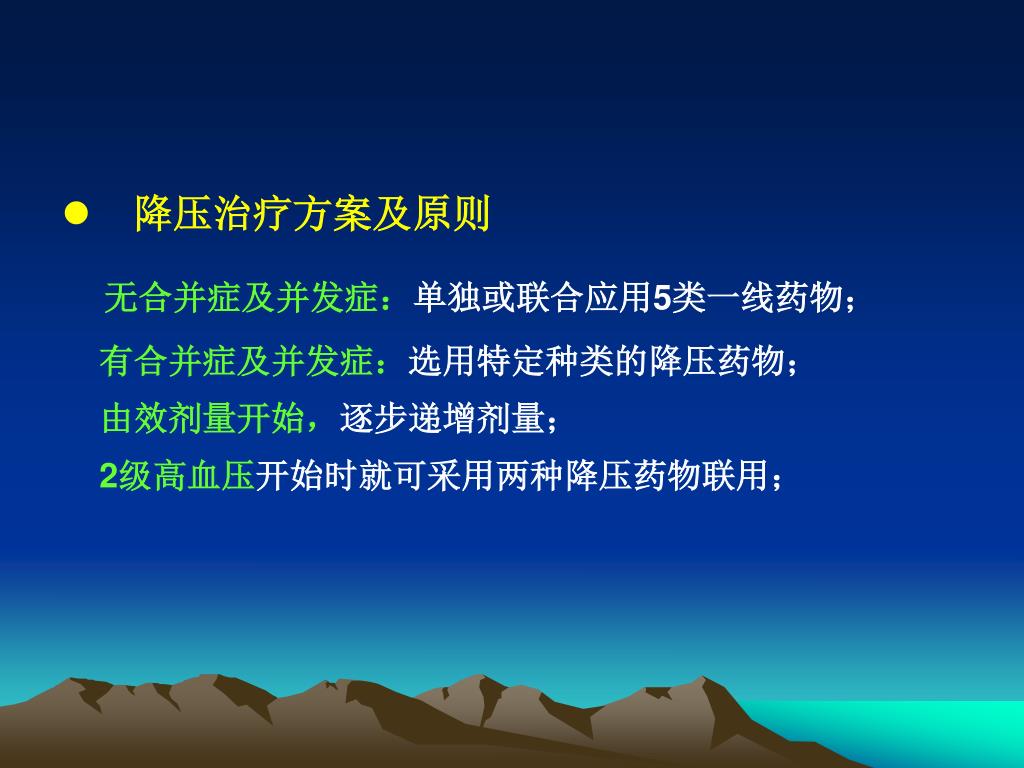 ● 降压治疗方案及原则

无合并症及并发症：单独或联合应用5类一线药物；

有合并症及并发症：选用特定种类的降压药物；

由效剂量开始，逐步递增剂量；

2级高血压开始时就可采用两种降压药物联用；